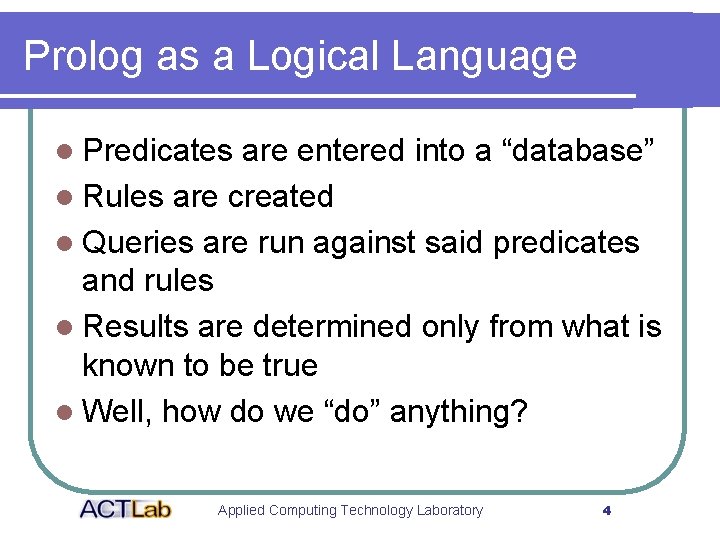 Prolog as a Logical Language

Predicates are entered into a “database”

Rules are created

Queries are run against said predicates and rules

Results are determined only from what is known to be true

Well, how do we “do” anything?

ACTLab

Applied Computing Technology Laboratory

4